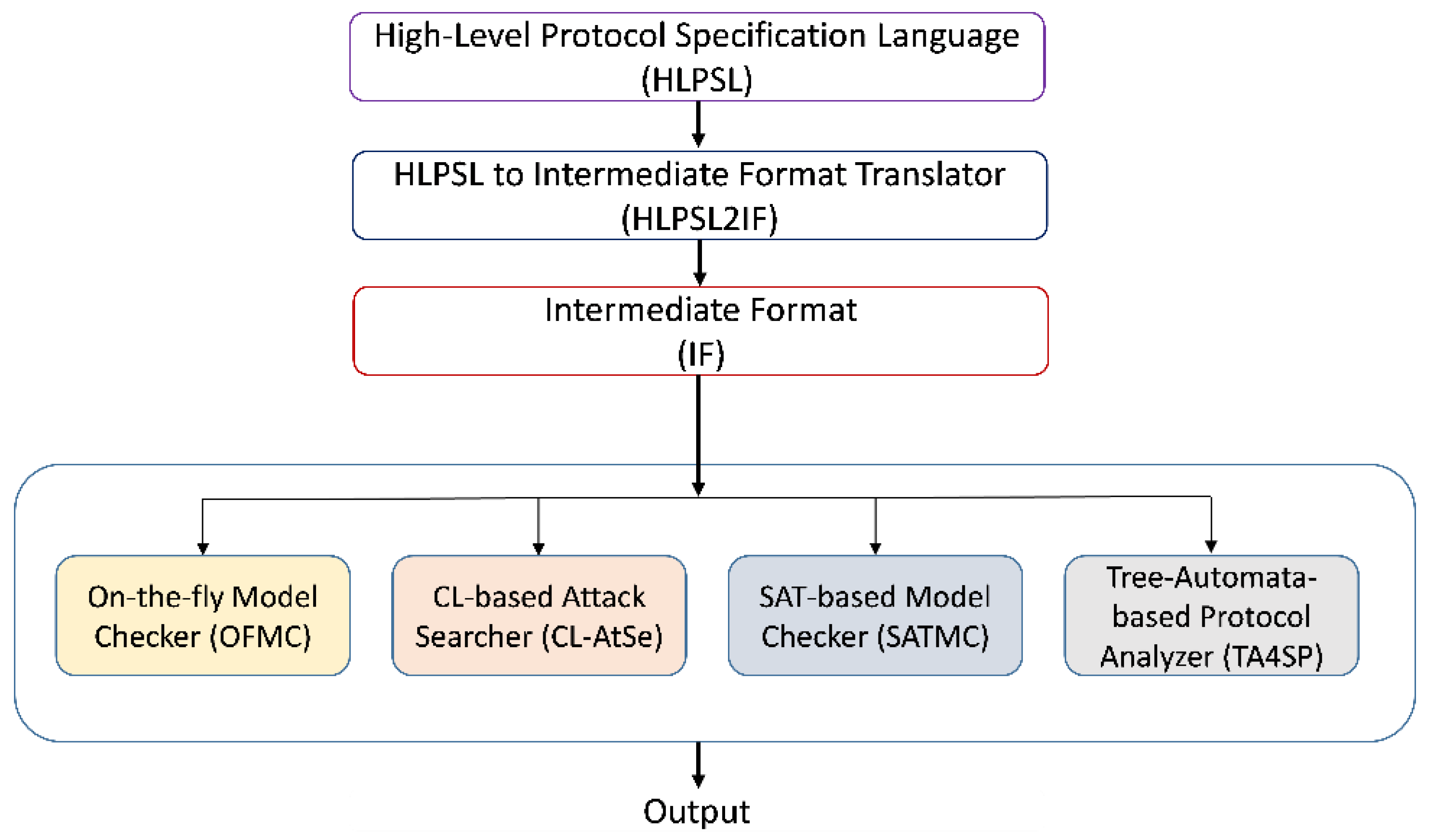 High-Level Protocol Specification Language
(HLPSL)

HLPSL to Intermediate Format Translator
(HLPSL2IF)

Intermediate Format
(IF)

On-the-fly Model Checker (OFMC)

CL-based Attack Searcher (CL-AtSe)

SAT-based Model Checker (SATMC)

Tree-Automata-based Protocol Analyzer (TA4SP)

Output